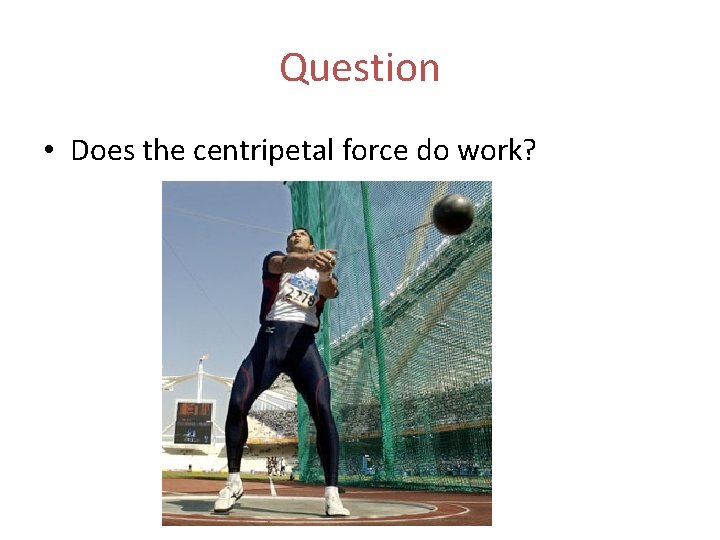 Question

• Does the centripetal force do work?

2278